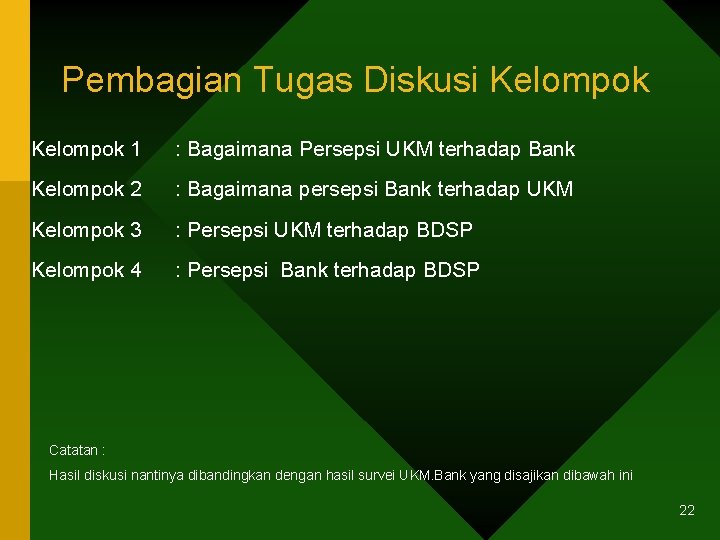 Pembagian Tugas Diskusi Kelompok

Kelompok 1 : Bagaimana Persepsi UKM terhadap Bank

Kelompok 2 : Bagaimana persepsi Bank terhadap UKM

Kelompok 3 : Persepsi UKM terhadap BDSP

Kelompok 4 : Persepsi Bank terhadap BDSP

Catatan :

Hasil diskusi nantinya dibandingkan dengan hasil survei UKM.Bank yang disajikan dibawah ini

22